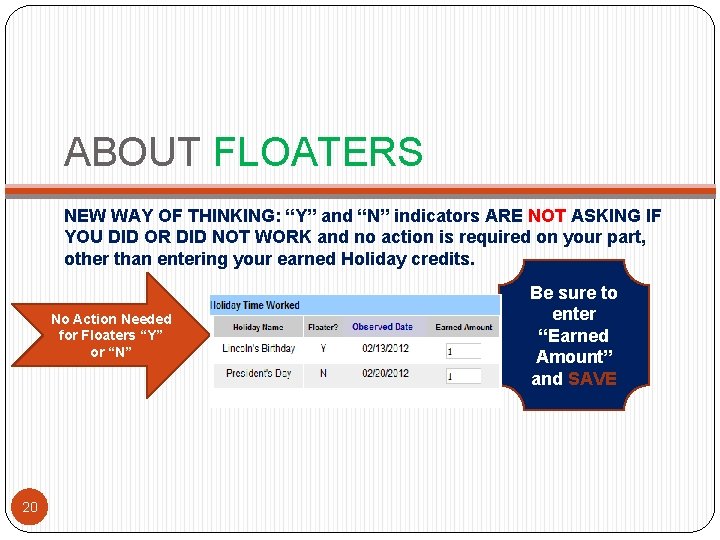 ABOUT FLOATERS

NEW WAY OF THINKING: “Y” and “N” indicators ARE NOT ASKING IF YOU DID OR DID NOT WORK and no action is required on your part, other than entering your earned Holiday credits.

No Action Needed for Floaters “Y” or “N”

Holiday Time Worked

| Holiday Name | Floater? | Observed Date | Earned Amount |
|---|---|---|---|
| Lincoln's Birthday | Y | 02/13/2012 | 1 |
| President's Day | N | 02/20/2012 | 1 |

Be sure to enter “Earned Amount” and SAVE

20